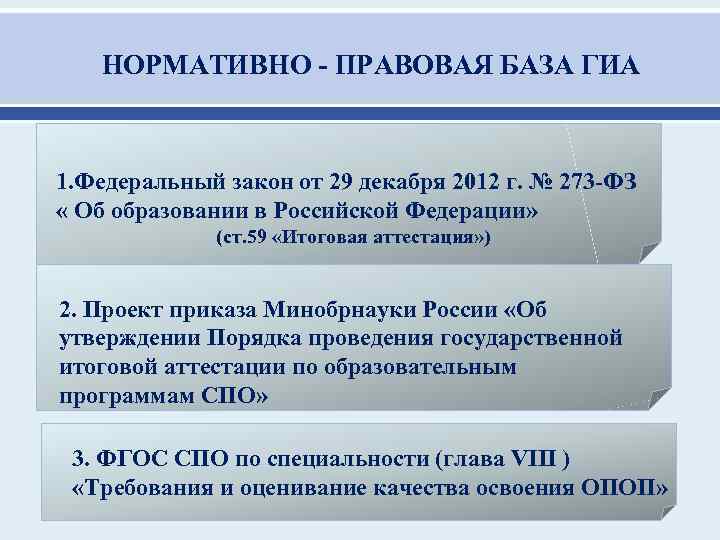 НОРМАТИВНО - ПРАВОВАЯ БАЗА ГИА

1.Федеральный закон от 29 декабря 2012 г. № 273-ФЗ « Об образовании в Российской Федерации» (ст.59 «Итоговая аттестация»)

2. Проект приказа Минобрнауки России «Об утверждении Порядка проведения государственной итоговой аттестации по образовательным программам СПО»

3. ФГОС СПО по специальности (глава VIII ) «Требования и оценивание качества освоения ОПОП»